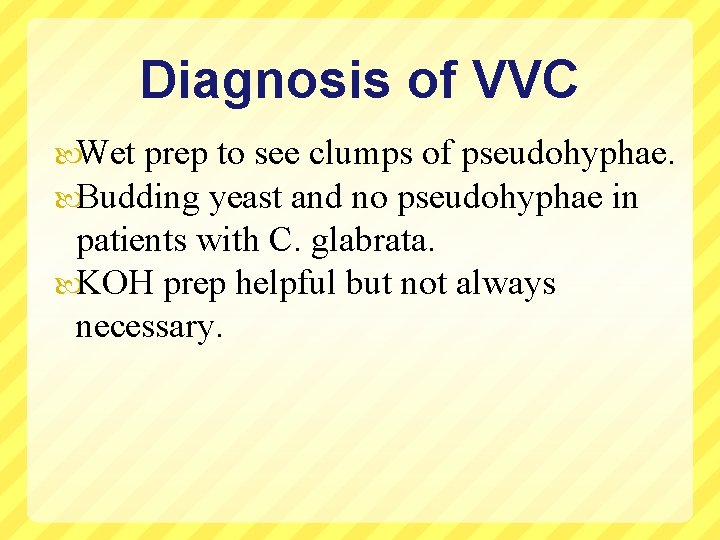 Diagnosis of VVC

Wet prep to see clumps of pseudohyphae.

Budding yeast and no pseudohyphae in patients with C. glabrata.

KOH prep helpful but not always necessary.